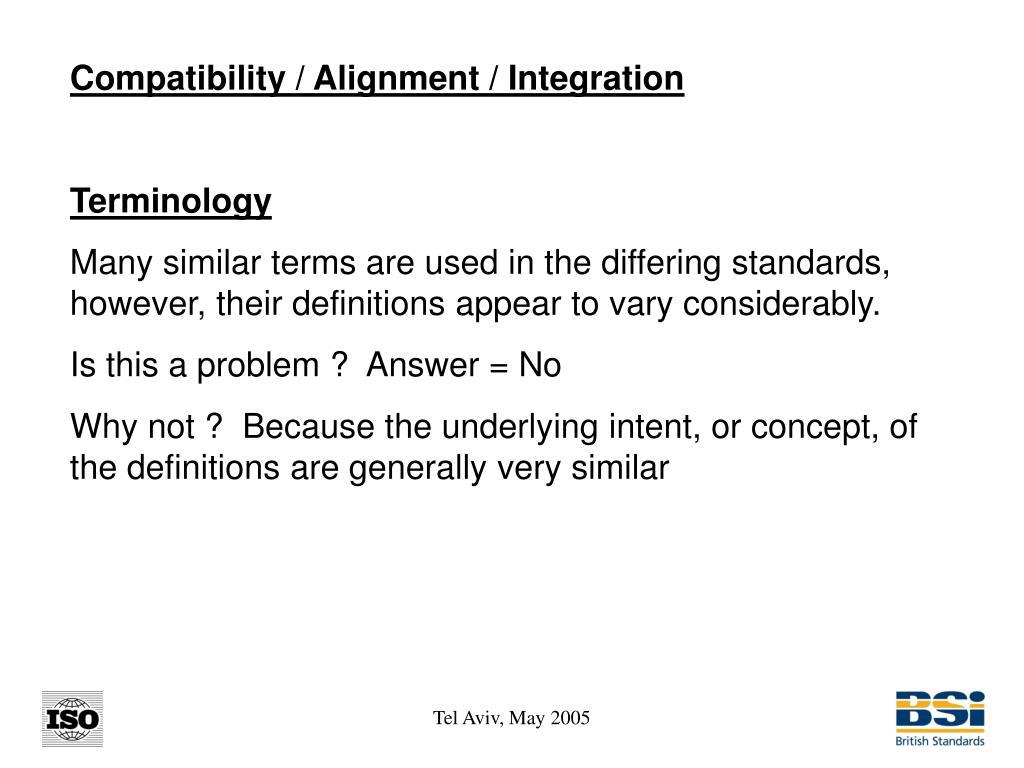 Compatibility / Alignment / Integration

Terminology

Many similar terms are used in the differing standards, however, their definitions appear to vary considerably.

Is this a problem ? Answer = No

Why not ? Because the underlying intent, or concept, of the definitions are generally very similar

ISO

Tel Aviv, May 2005

BSI
British Standards